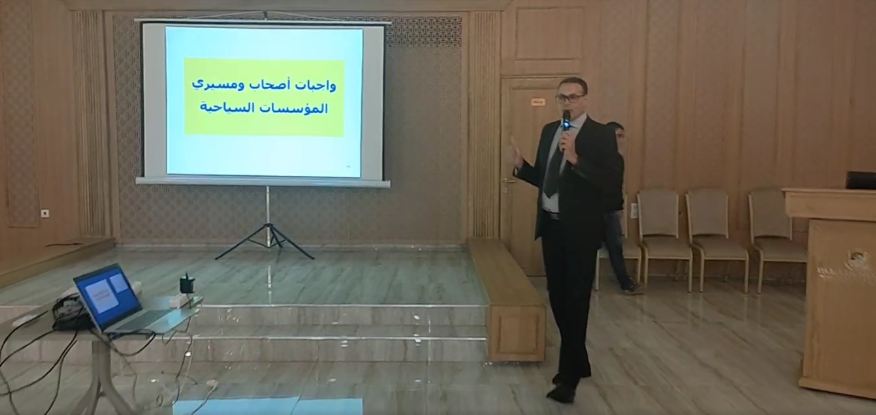 واجبات أصحاب ومسيري المؤسسات السياحية